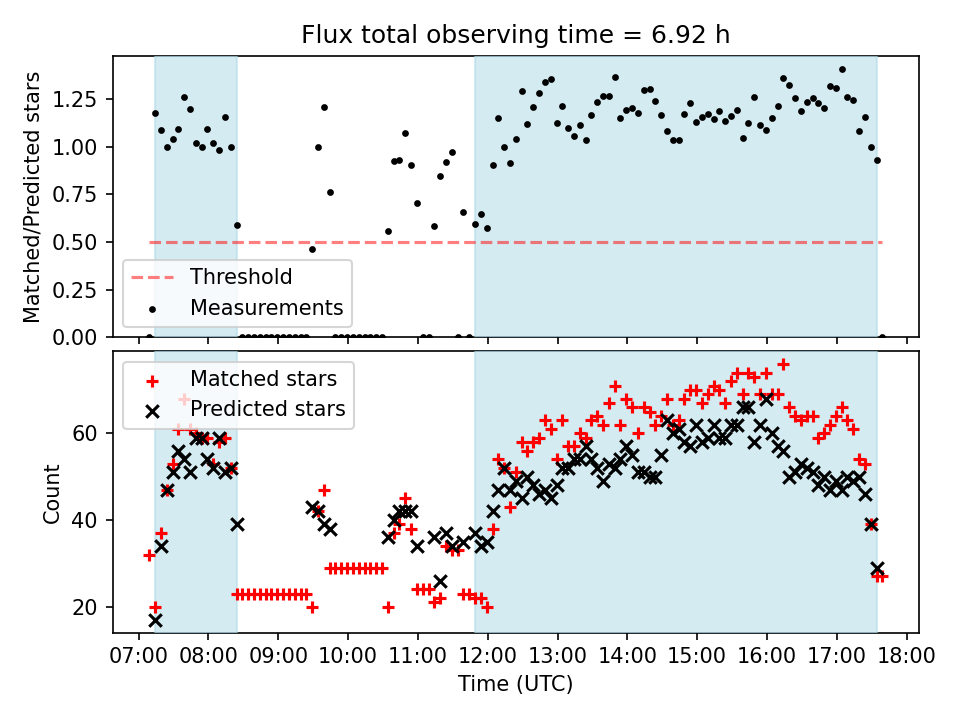 Flux total observing time = 6.92 h

Matched/Predicted stars

1.25
1.00
0.75
0.50
0.25
0.00

Threshold
Measurements

Matched stars
Predicted stars

Count

60
40
20

07:00 08:00 09:00 10:00 11:00 12:00 13:00 14:00 15:00 16:00 17:00 18:00

Time (UTC)